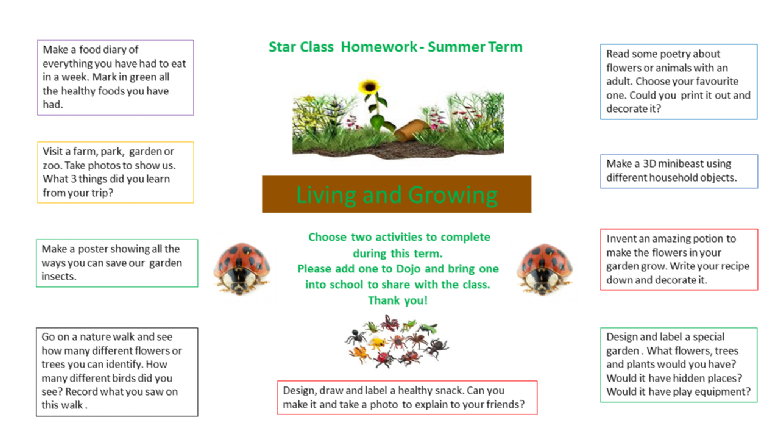 Make a food diary of everything you have had to eat in a week. Mark in green all the healthy foods you have had.

Visit a farm, park, garden or zoo. Take photos to show us. What 3 things did you learn from your trip?

Make a poster showing all the ways you can save our garden insects.

Go on a nature walk and see how many different flowers or trees you can identify. How many different birds did you see? Record what you saw on this walk .

Star Class Homework - Summer Term

Living and Growing

Choose two activities to complete during this term.
Please add one to Dojo and bring one into school to share with the class.
Thank you!

Design, draw and label a healthy snack. Can you make it and take a photo to explain to your friends?

Read some poetry about flowers or animals with an adult. Choose your favourite one. Could you print it out and decorate it?

Make a 3D minibeast using different household objects.

Invent an amazing potion to make the flowers in your garden grow. Write your recipe down and decorate it.

Design and label a special garden . What flowers, trees and plants would you have? Would it have hidden places? Would it have play equipment?